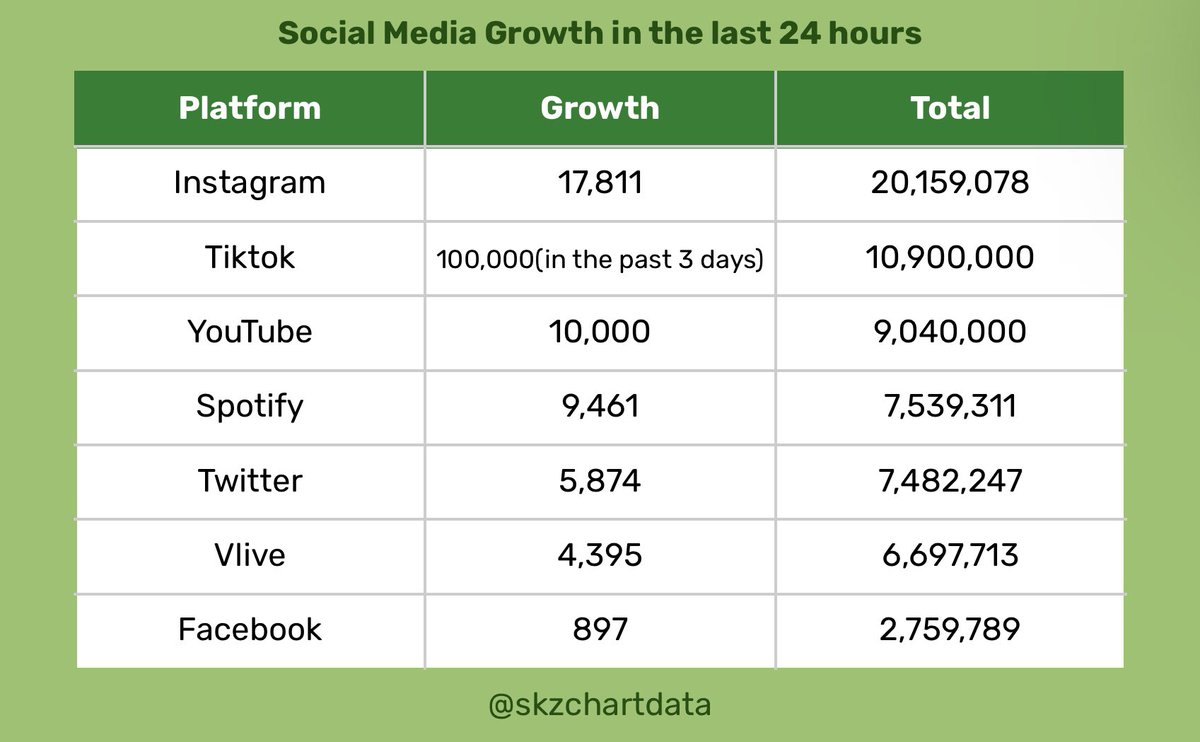 Social Media Growth in the last 24 hours

| Platform | Growth | Total |
|---|---|---|
| Instagram | 17,811 | 20,159,078 |
| Tiktok | 100,000(in the past 3 days) | 10,900,000 |
| YouTube | 10,000 | 9,040,000 |
| Spotify | 9,461 | 7,539,311 |
| Twitter | 5,874 | 7,482,247 |
| Vlive | 4,395 | 6,697,713 |
| Facebook | 897 | 2,759,789 |

@skzchartdata